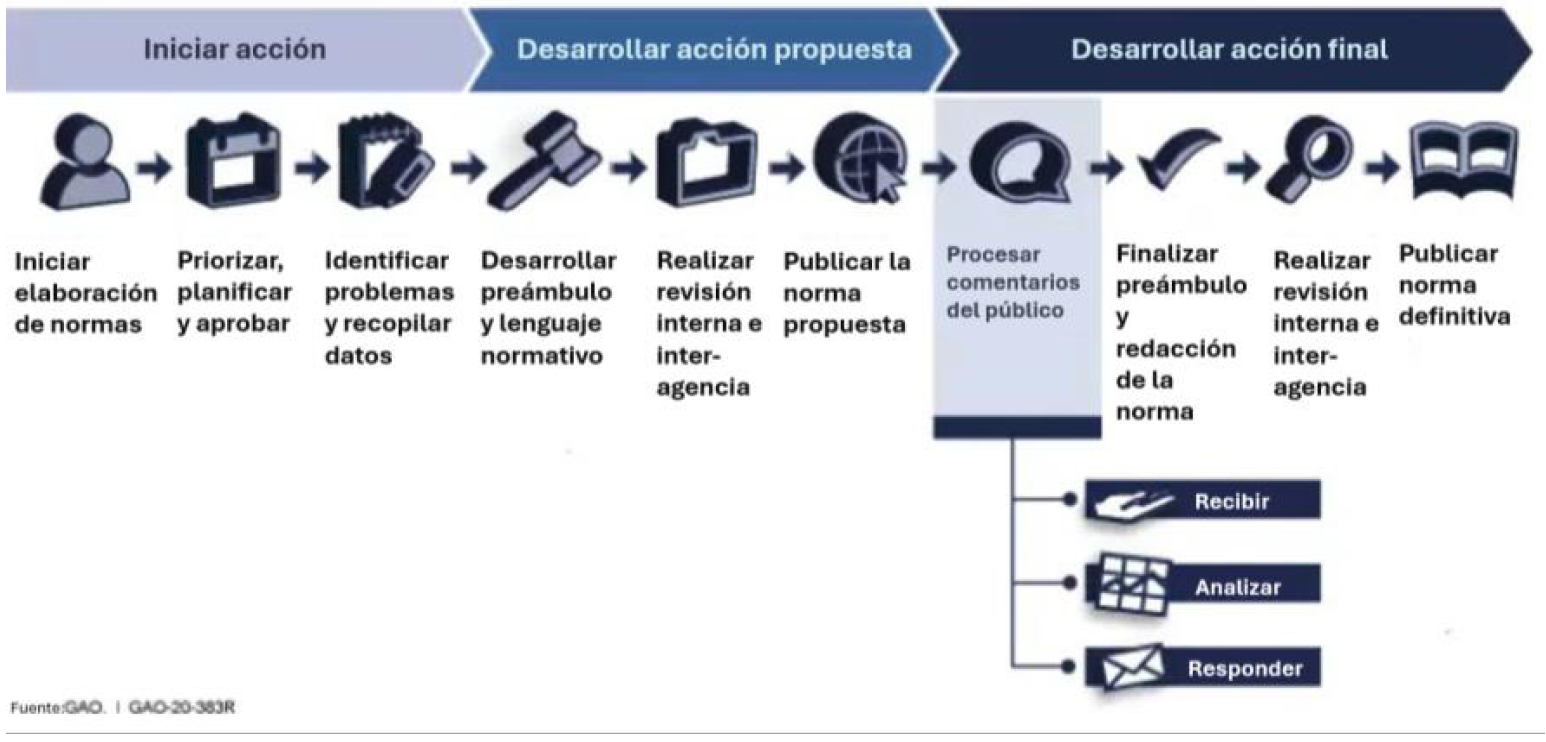 Iniciar acción

Desarrollar acción propuesta

Desarrollar acción final

Iniciar elaboración de normas

Priorizar, planificar y aprobar

Identificar problemas y recopilar datos

Desarrollar preámbulo y lenguaje normativo

Realizar revisión interna e inter-agencia

Publicar la norma propuesta

Procesar comentarios del público

Finalizar preámbulo y redacción de la norma

Realizar revisión interna e inter-agencia

Publicar norma definitiva

Recibir

Analizar

Responder

Fuente:GAO. | GAO-20-383R